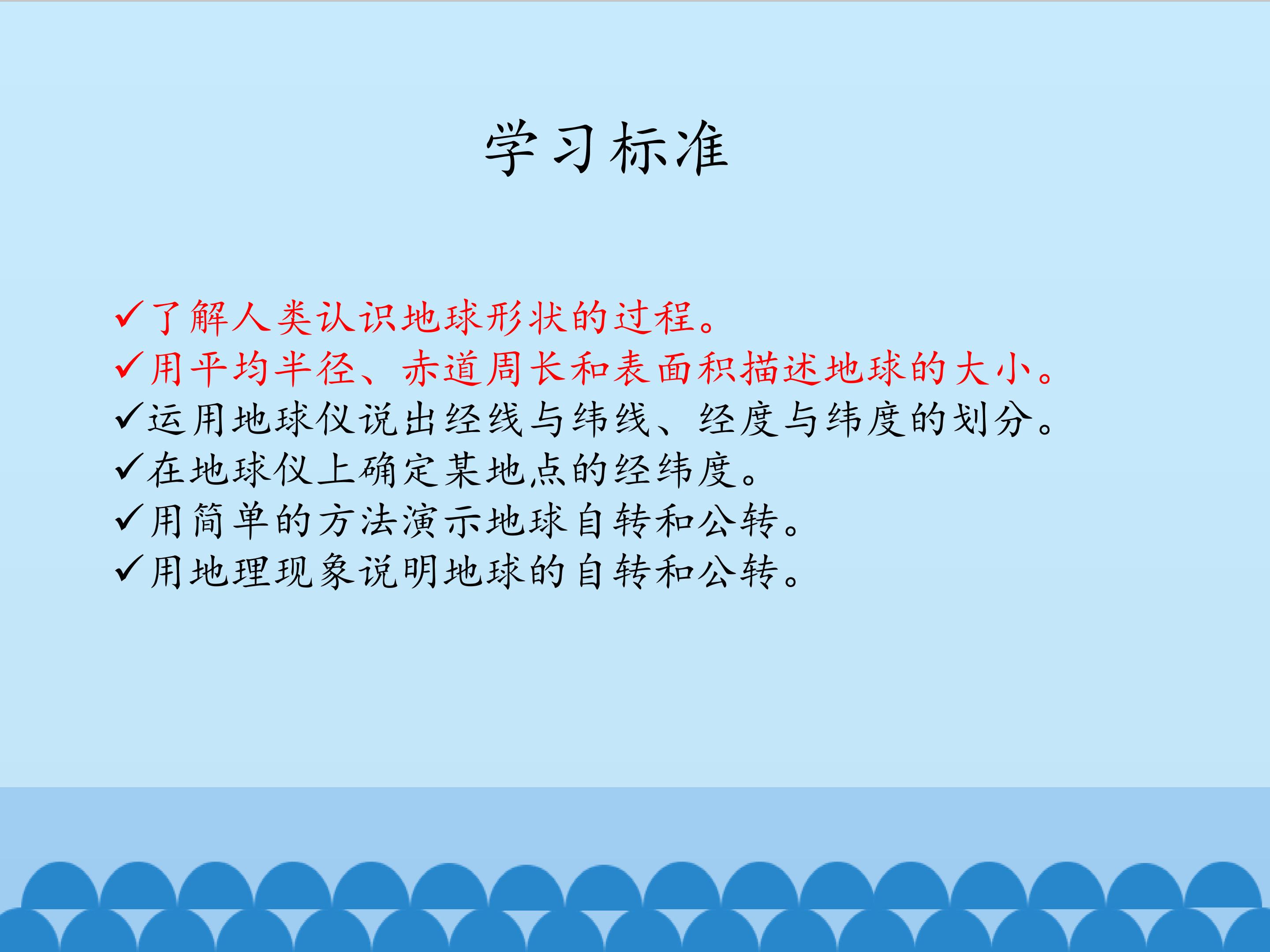 学习标准

✓了解人类认识地球形状的过程。
✓用平均半径、赤道周长和表面积描述地球的大小。
✓运用地球仪说出经线与纬线、经度与纬度的划分。
✓在地球仪上确定某地点的经纬度。
✓用简单的方法演示地球自转和公转。
✓用地理现象说明地球的自转和公转。